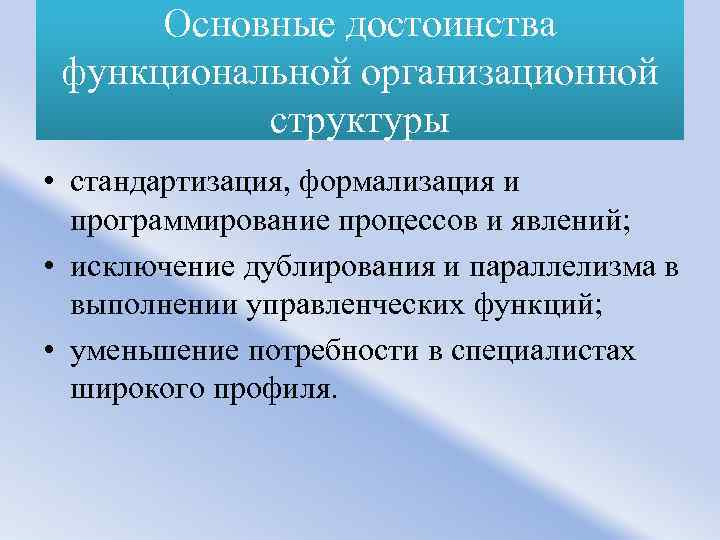 Основные достоинства функциональной организационной структуры

• стандартизация, формализация и программирование процессов и явлений;
• исключение дублирования и параллелизма в выполнении управленческих функций;
• уменьшение потребности в специалистах широкого профиля.